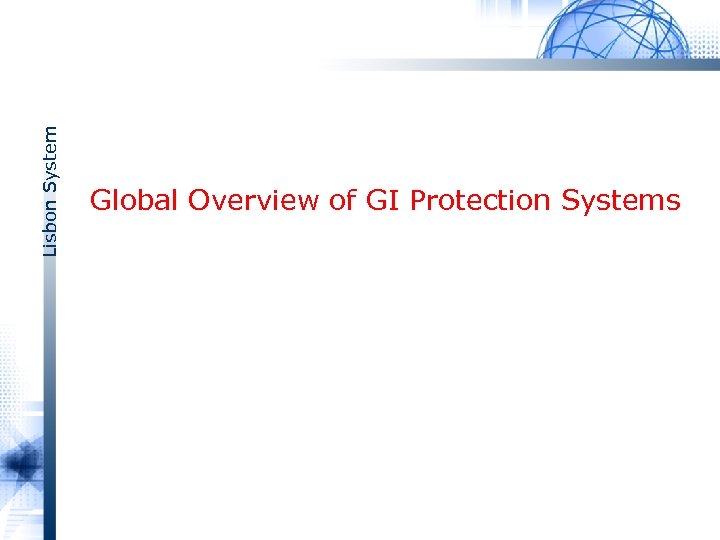 Lisbon System

Global Overview of GI Protection Systems